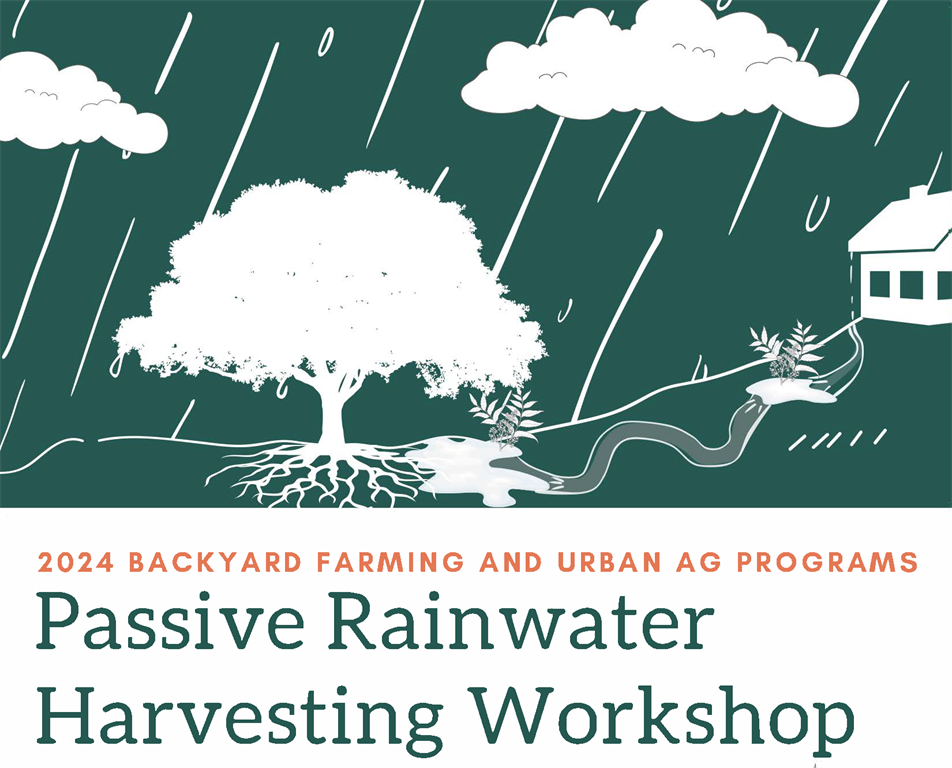 2024 BACKYARD FARMING AND URBAN AG PROGRAMS
Passive Rainwater Harvesting Workshop